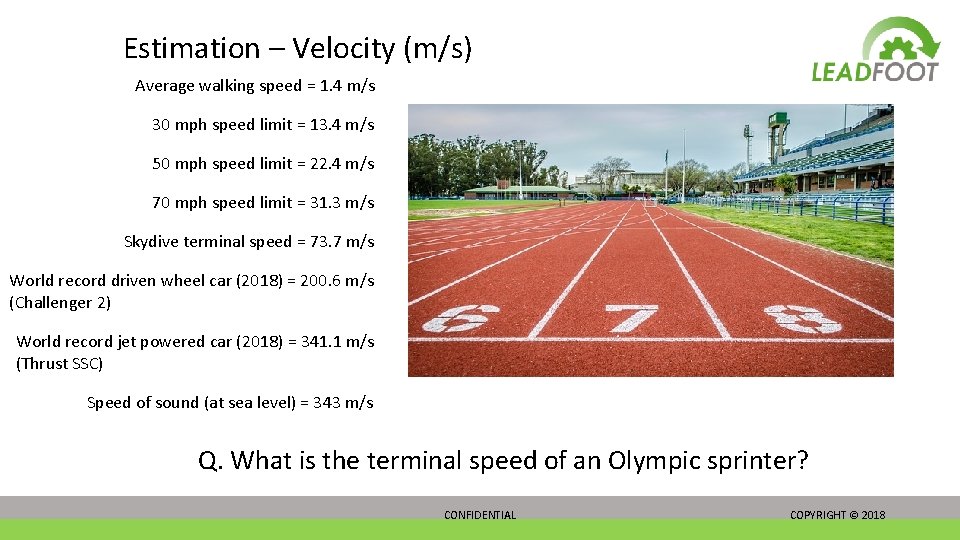 Estimation – Velocity (m/s)

LEADFOOT

Average walking speed = 1.4 m/s

30 mph speed limit = 13.4 m/s

50 mph speed limit = 22.4 m/s

70 mph speed limit = 31.3 m/s

Skydive terminal speed = 73.7 m/s

World record driven wheel car (2018) = 200.6 m/s (Challenger 2)

World record jet powered car (2018) = 341.1 m/s (Thrust SSC)

Speed of sound (at sea level) = 343 m/s

6 7 8

Q. What is the terminal speed of an Olympic sprinter?

CONFIDENTIAL

COPYRIGHT © 2018